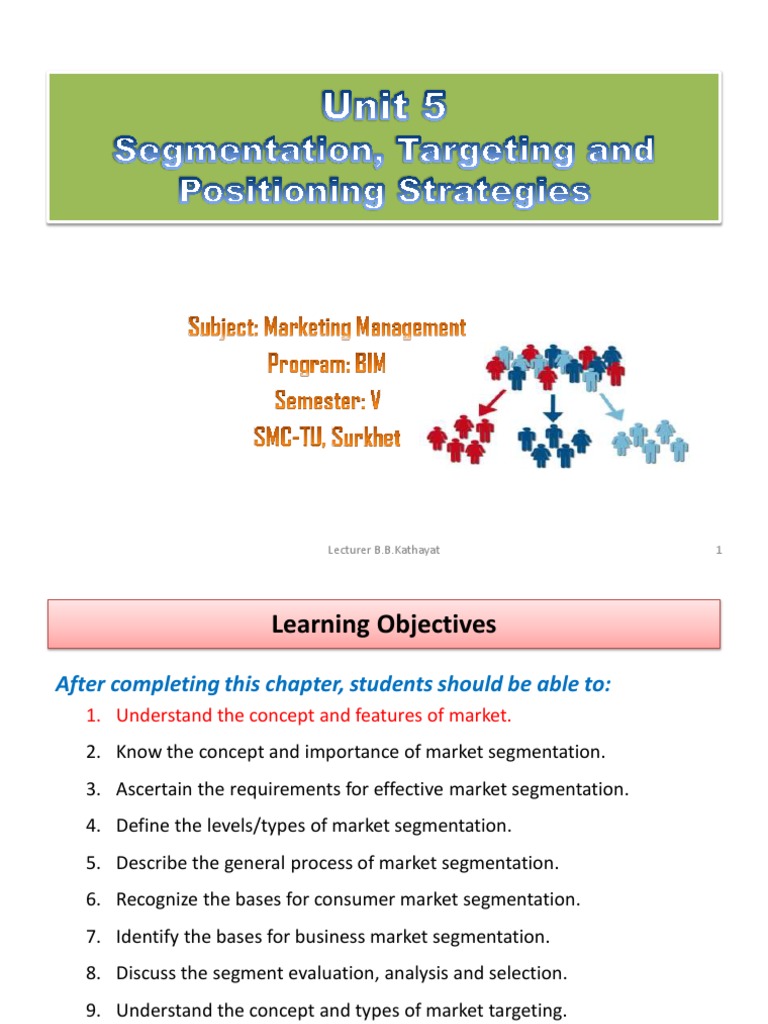 Unit 5
Segmentation, Targeting and Positioning Strategies

Subject: Marketing Management
Program: BIM
Semester: V
SMC-TU, Surkhet

Lecturer B.B.Kathayat

1

Learning Objectives

After completing this chapter, students should be able to:

1. Understand the concept and features of market.
2. Know the concept and importance of market segmentation.
3. Ascertain the requirements for effective market segmentation.
4. Define the levels/types of market segmentation.
5. Describe the general process of market segmentation.
6. Recognize the bases for consumer market segmentation.
7. Identify the bases for business market segmentation.
8. Discuss the segment evaluation, analysis and selection.
9. Understand the concept and types of market targeting.